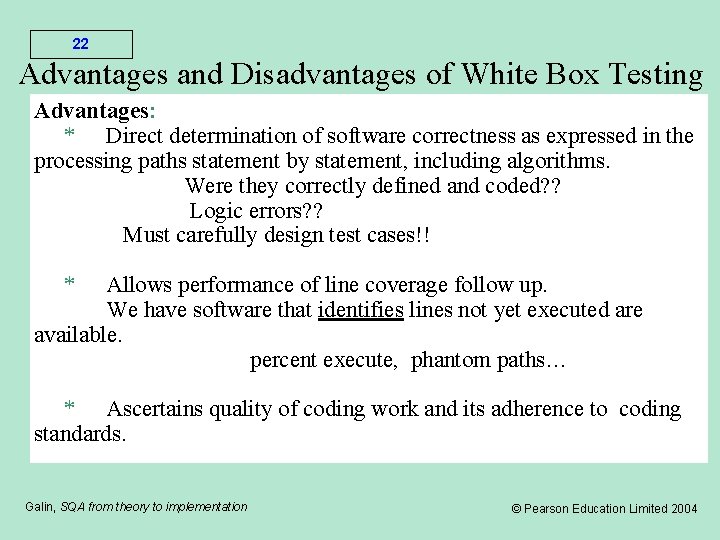 22

Advantages and Disadvantages of White Box Testing

Advantages:

* Direct determination of software correctness as expressed in the processing paths statement by statement, including algorithms.

Were they correctly defined and coded??

Logic errors??

Must carefully design test cases!!

* Allows performance of line coverage follow up.

We have software that identifies lines not yet executed are available.

percent execute, phantom paths…

* Ascertains quality of coding work and its adherence to coding standards.

Galin, SQA from theory to implementation

© Pearson Education Limited 2004